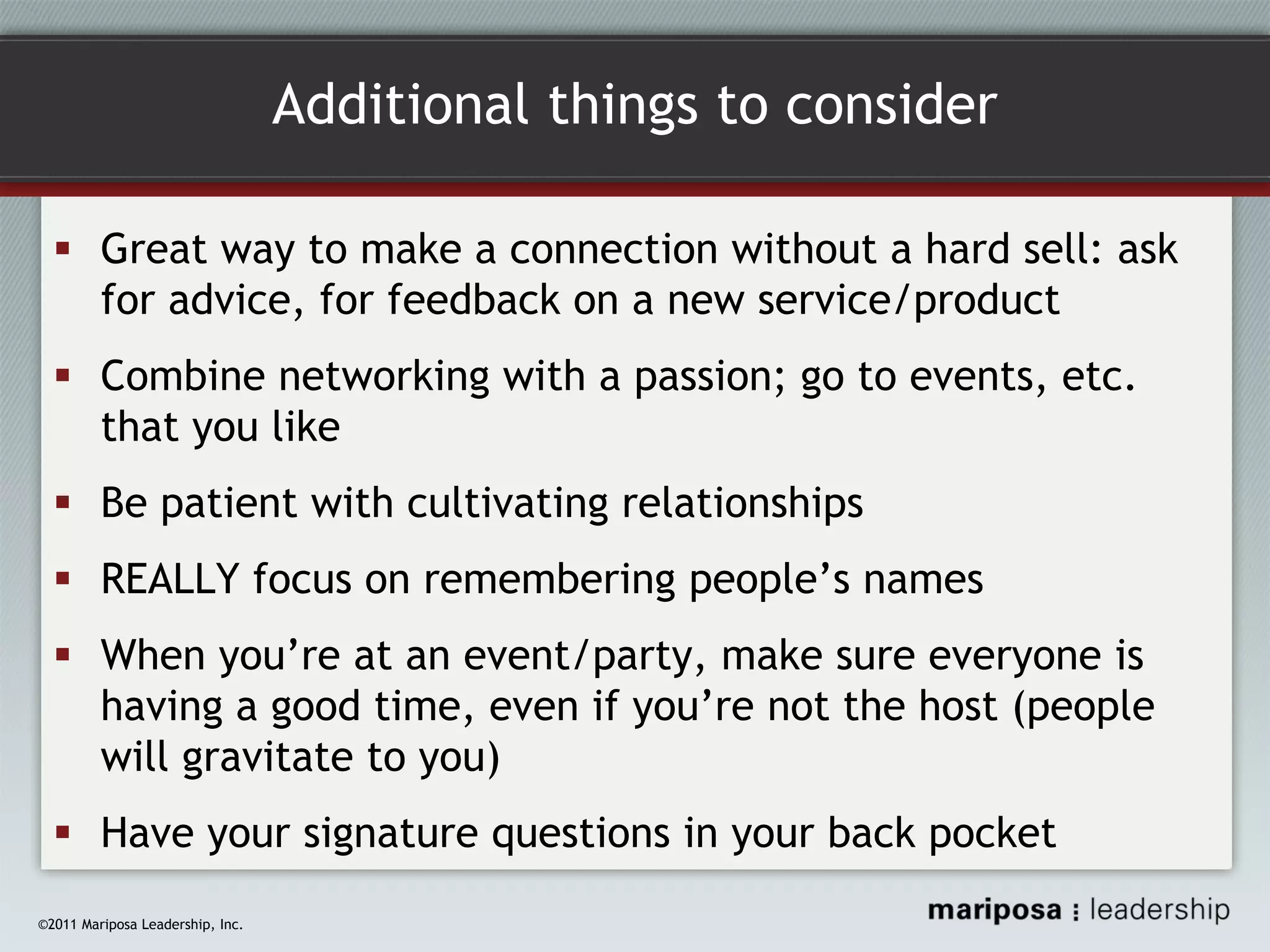 Additional things to consider

▪ Great way to make a connection without a hard sell: ask for advice, for feedback on a new service/product

▪ Combine networking with a passion; go to events, etc. that you like

▪ Be patient with cultivating relationships

▪ REALLY focus on remembering people’s names

▪ When you’re at an event/party, make sure everyone is having a good time, even if you’re not the host (people will gravitate to you)

▪ Have your signature questions in your back pocket

©2011 Mariposa Leadership, Inc.

mariposa : leadership